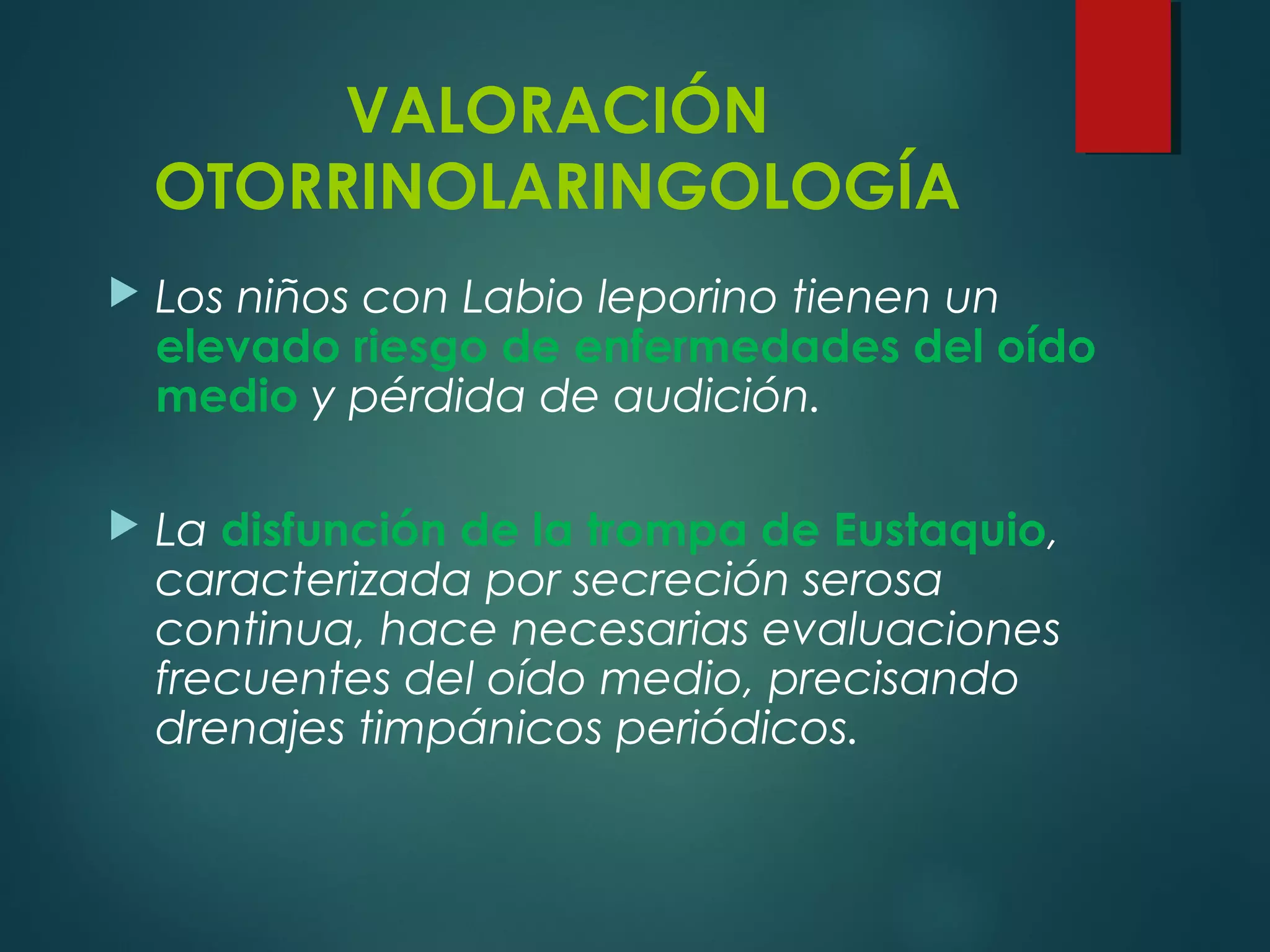 VALORACIÓN OTORRINOLARINGOLOGÍA

Los niños con Labio leporino tienen un elevado riesgo de enfermedades del oído medio y pérdida de audición.

La disfunción de la trompa de Eustaquio, caracterizada por secreción serosa continua, hace necesarias evaluaciones frecuentes del oído medio, precisando drenajes timpánicos periódicos.